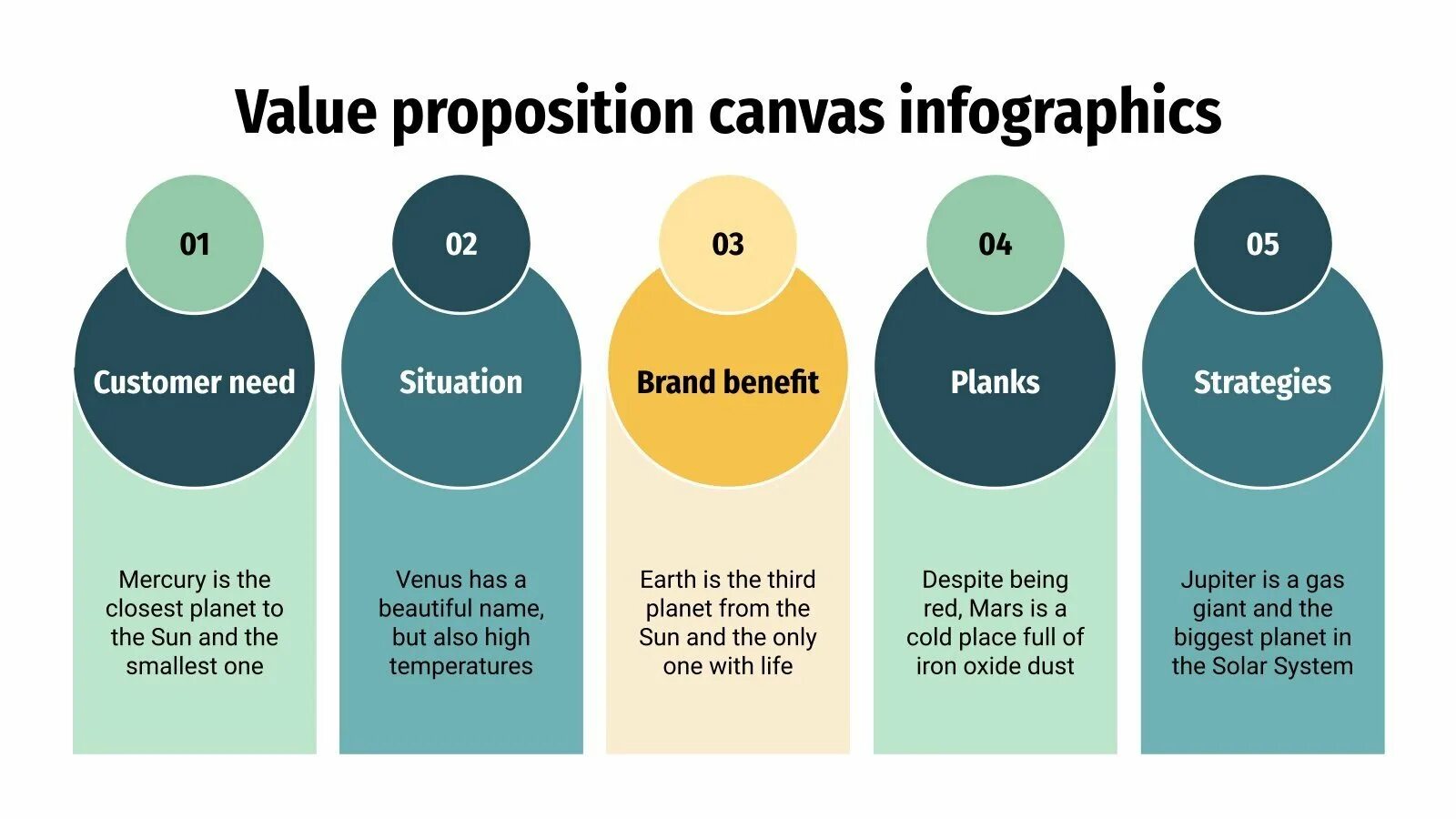 Value proposition canvas infographics

01

Customer need

Mercury is the closest planet to the Sun and the smallest one

02

Situation

Venus has a beautiful name, but also high temperatures

03

Brand benefit

Earth is the third planet from the Sun and the only one with life

04

Planks

Despite being red, Mars is a cold place full of iron oxide dust

05

Strategies

Jupiter is a gas giant and the biggest planet in the Solar System